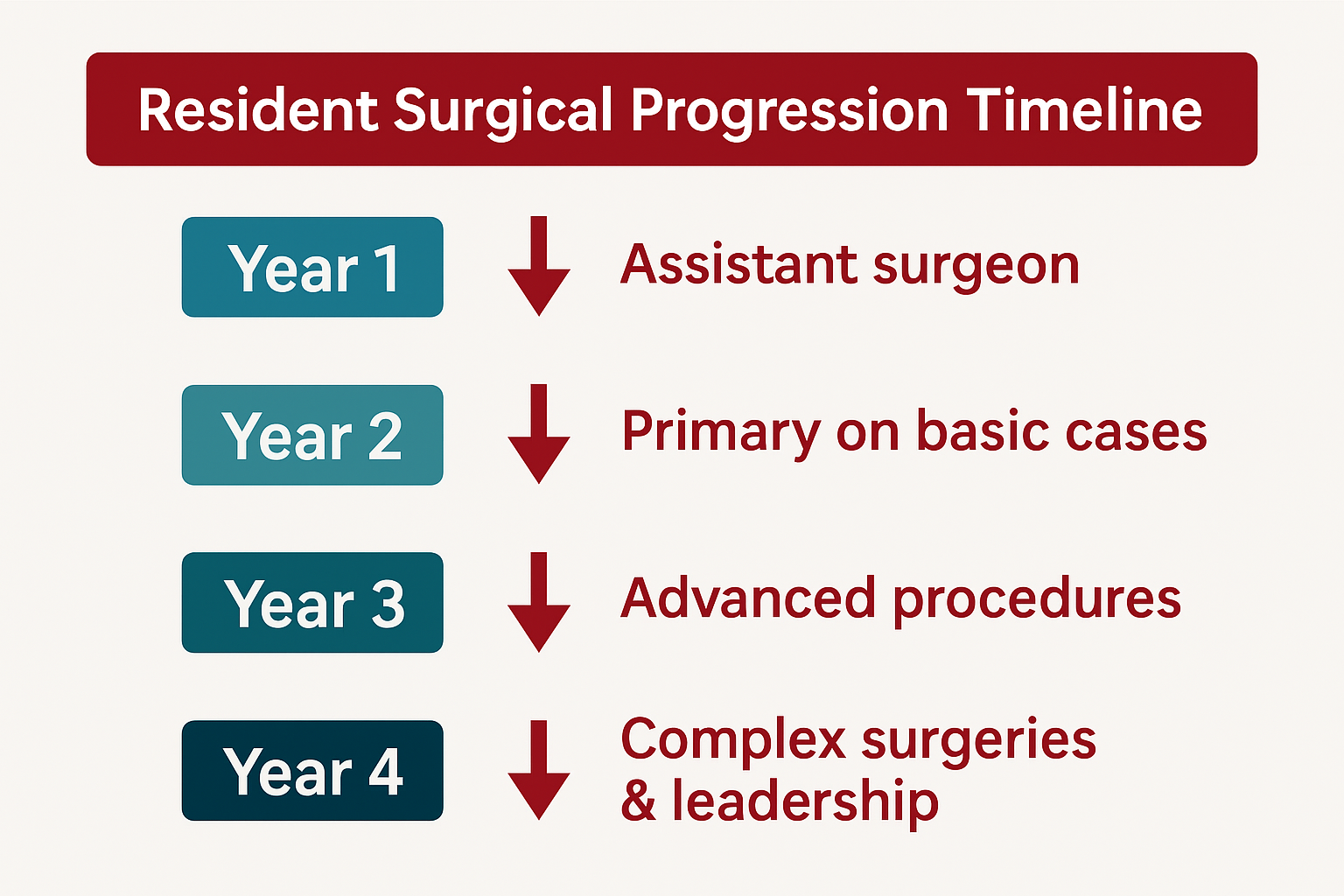 Resident Surgical Progression Timeline

Year 1
Assistant surgeon

Year 2
Primary on basic cases

Year 3
Advanced procedures

Year 4
Complex surgeries & leadership